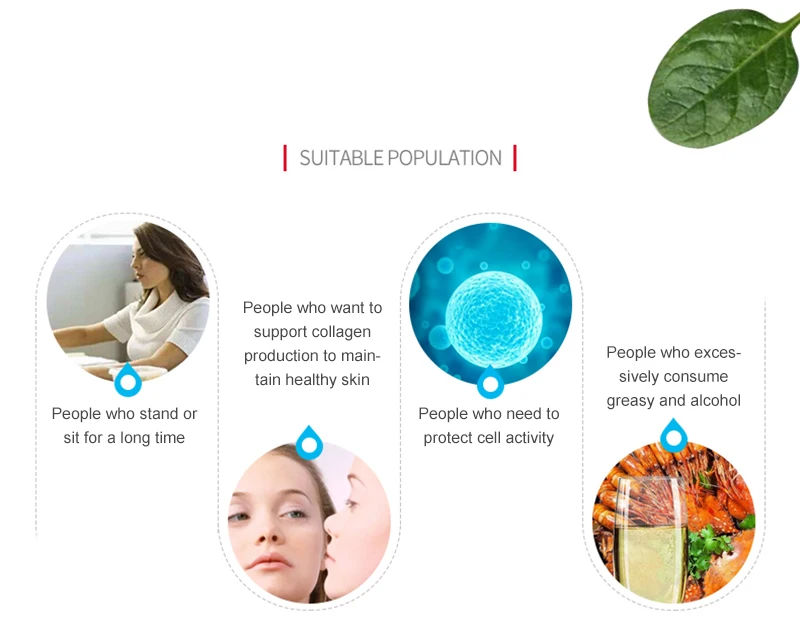 SUITABLE POPULATION

People who stand or sit for a long time

People who want to support collagen production to maintain healthy skin

People who need to protect cell activity

People who excessively consume greasy and alcohol